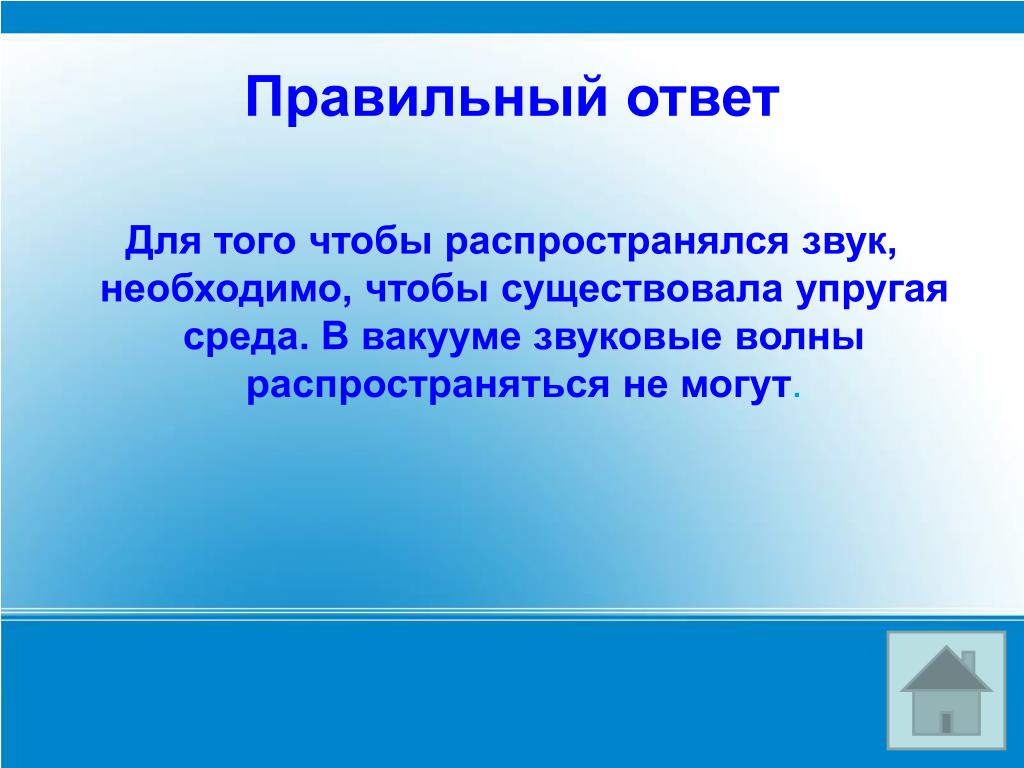 Правильный ответ

Для того чтобы распространялся звук, необходимо, чтобы существовала упругая среда. В вакууме звуковые волны распространяться не могут.